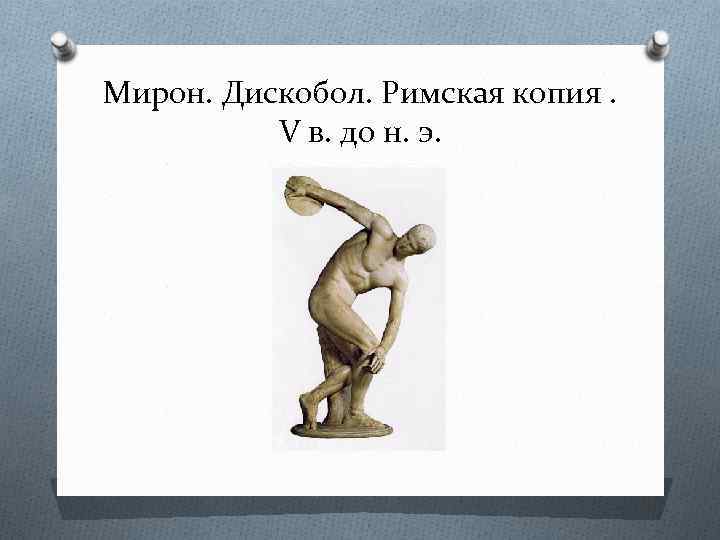 Мирон. Дискобол. Римская копия . V в. до н. э.